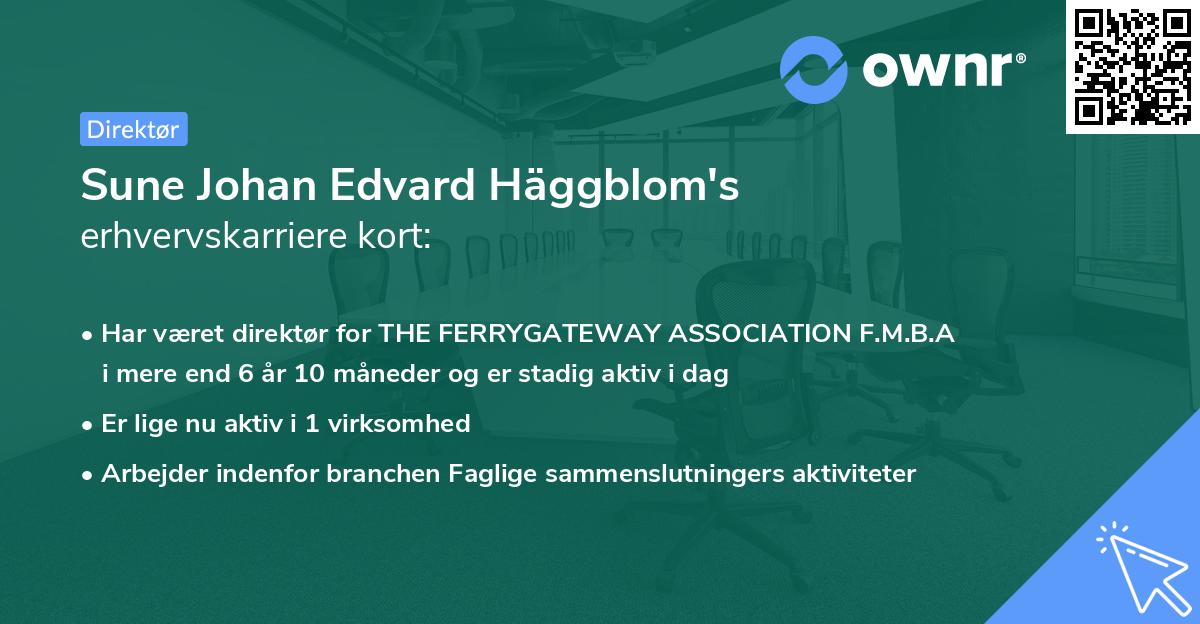 ownr®

Direktør

Sune Johan Edvard Häggblom's erhvervskarriere kort:

• Har været direktør for THE FERRYGATEWAY ASSOCIATION F.M.B.A i mere end 6 år 10 måneder og er stadig aktiv i dag

• Er lige nu aktiv i 1 virksomhed

• Arbejder indenfor branchen Faglige sammenslutningers aktiviteter